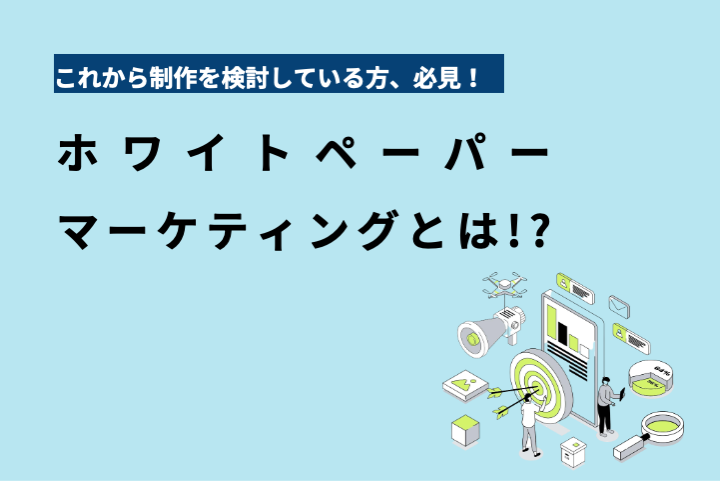 これから制作を検討している方、必見！

ホワイトペーパー
マーケティングとは!?